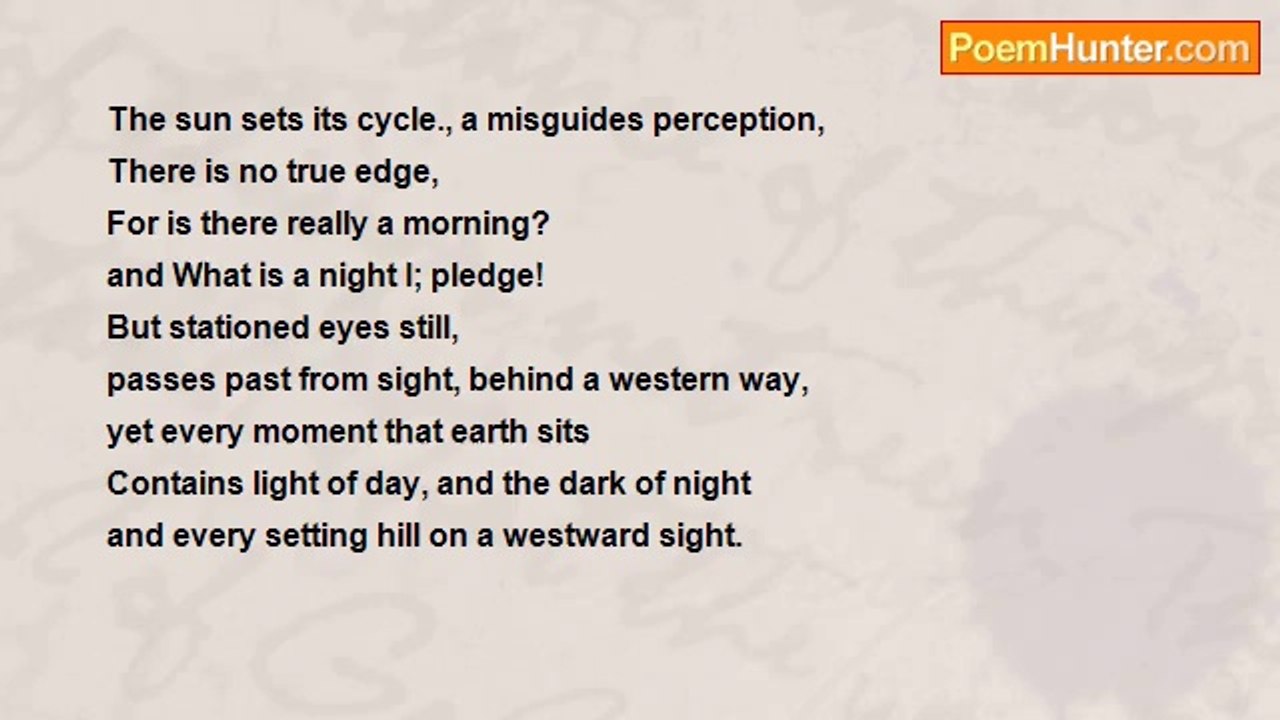 PoemHunter.com

The sun sets its cycle., a misguides perception,
There is no true edge,
For is there really a morning?
and What is a night I; pledge!
But stationed eyes still,
passes past from sight, behind a western way,
yet every moment that earth sits
Contains light of day, and the dark of night
and every setting hill on a westward sight.